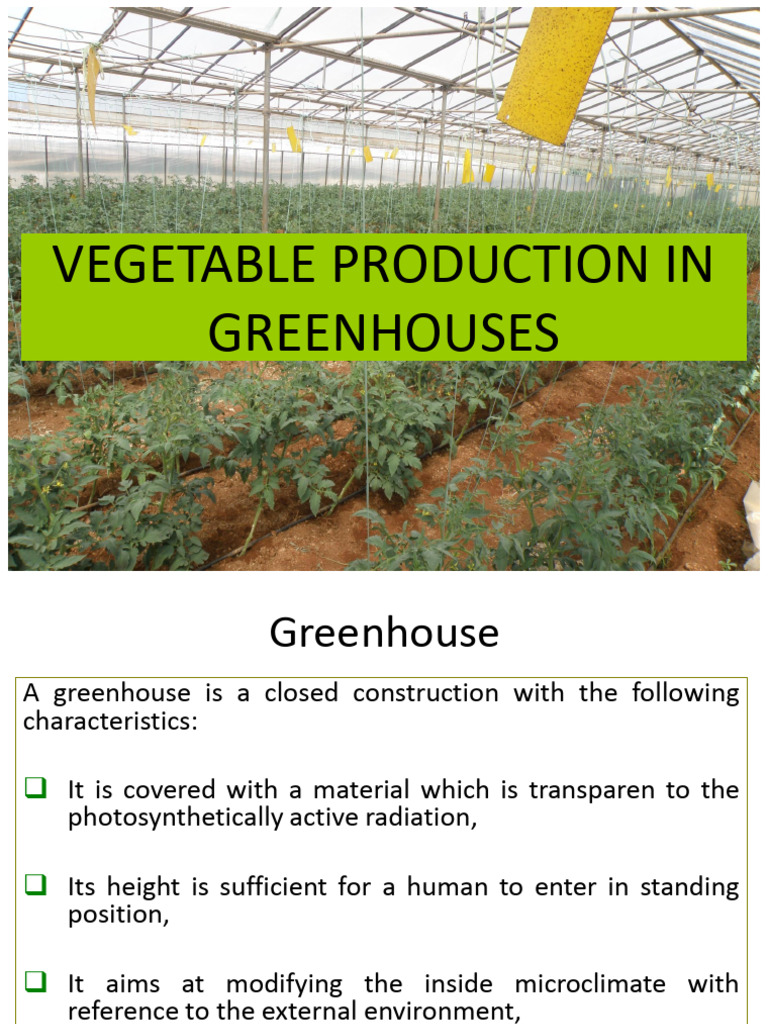 VEGETABLE PRODUCTION IN GREENHOUSES

Greenhouse

A greenhouse is a closed construction with the following characteristics:

❑ It is covered with a material which is transparen to the photosynthetically active radiation,

❑ Its height is sufficient for a human to enter in standing position,

❑ It aims at modifying the inside microclimate with reference to the external environment,